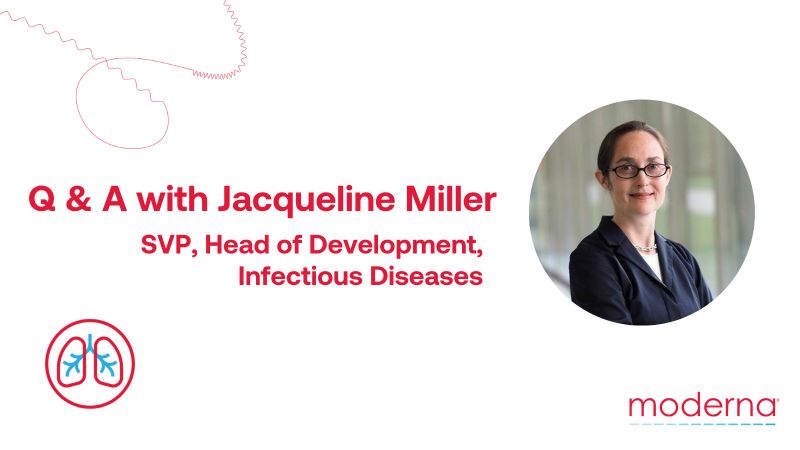 Q & A with Jacqueline Miller

SVP, Head of Development, Infectious Diseases

moderna